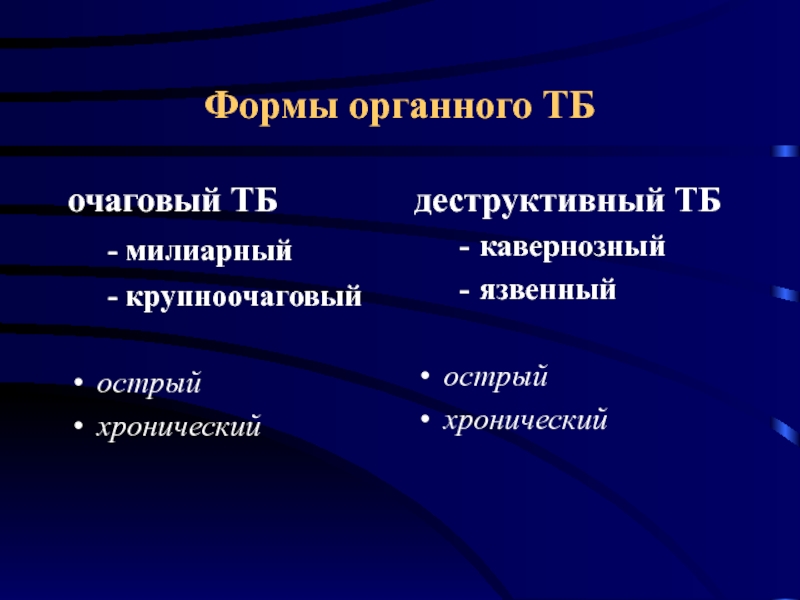 Формы органного ТБ

очаговый ТБ

- милиарный

- крупноочаговый

• острый

• хронический

деструктивный ТБ

- кавернозный

- язвенный

• острый

• хронический